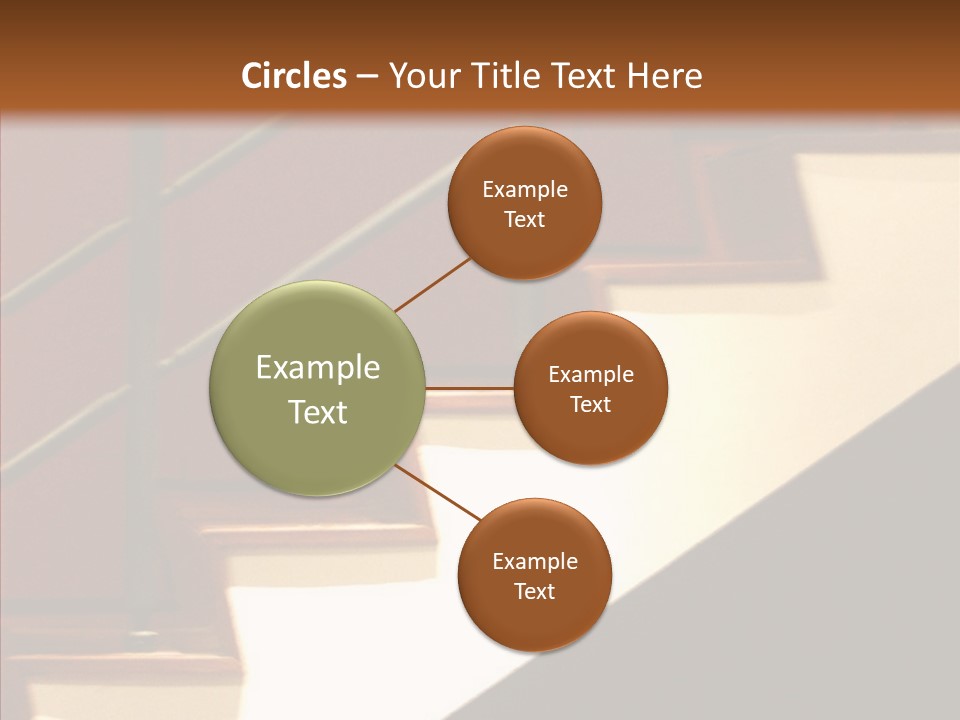 Circles – Your Title Text Here

Example Text

Example Text

Example Text

Example Text